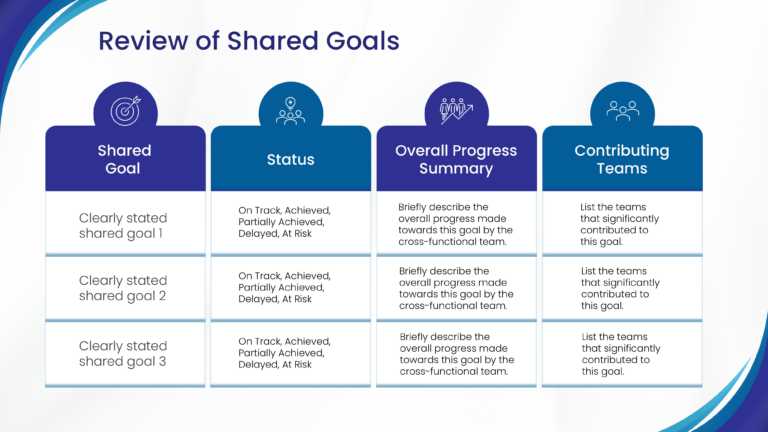 Review of Shared Goals

| Shared Goal | Status | Overall Progress Summary | Contributing Teams |
|---|---|---|---|
| Clearly stated shared goal 1 | On Track, Achieved, Partially Achieved, Delayed, At Risk | Briefly describe the overall progress made towards this goal by the cross-functional team. | List the teams that significantly contributed to this goal. |
| Clearly stated shared goal 2 | On Track, Achieved, Partially Achieved, Delayed, At Risk | Briefly describe the overall progress made towards this goal by the cross-functional team. | List the teams that significantly contributed to this goal. |
| Clearly stated shared goal 3 | On Track, Achieved, Partially Achieved, Delayed, At Risk | Briefly describe the overall progress made towards this goal by the cross-functional team. | List the teams that significantly contributed to this goal. |